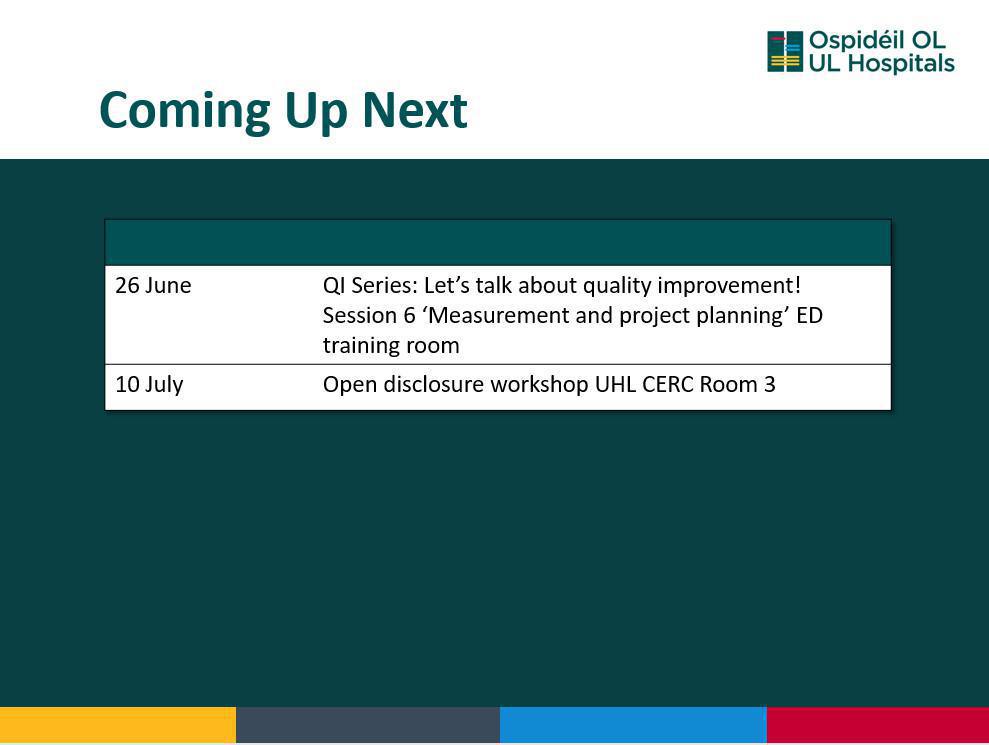 Ospidéil OL
UL Hospitals

Coming Up Next

| | |
|---|---|
| 26 June | QI Series: Let’s talk about quality improvement! Session 6 ‘Measurement and project planning’ ED training room |
| 10 July | Open disclosure workshop UHL CERC Room 3 |